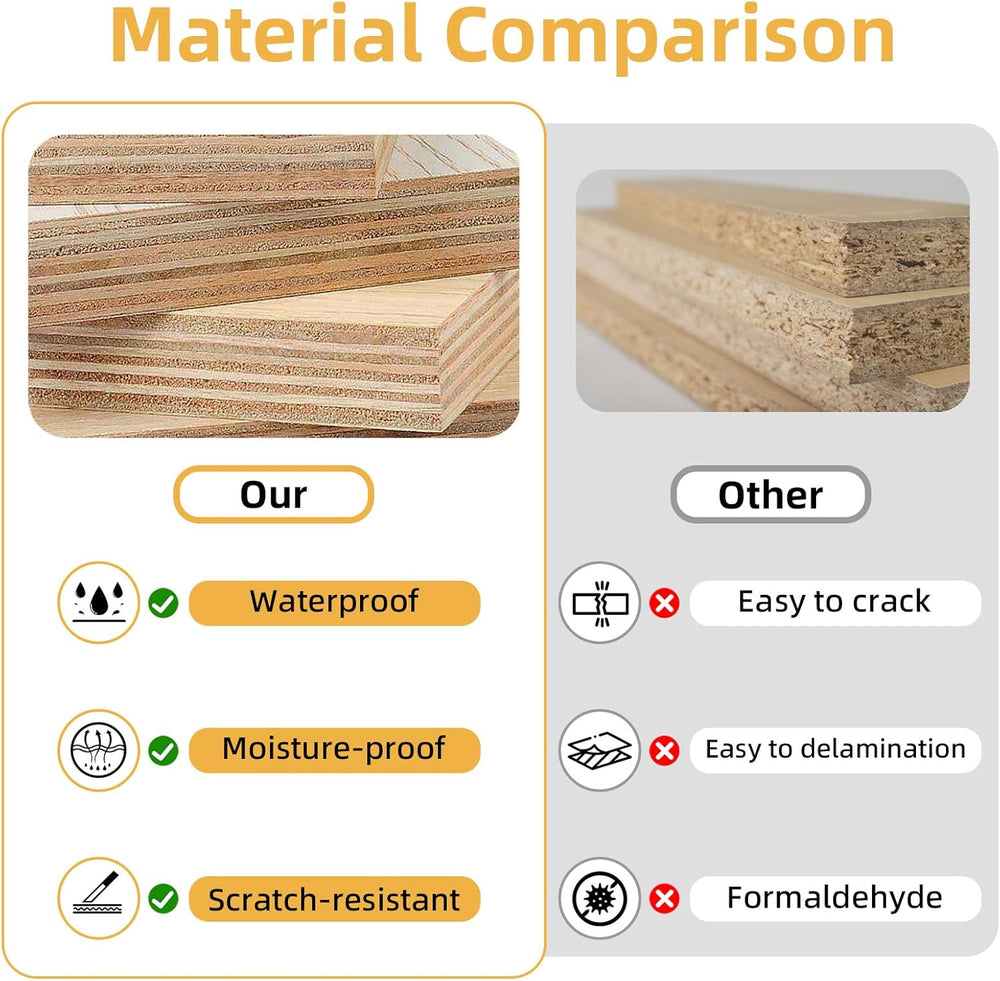 Material Comparison

Our

Waterproof

Moisture-proof

Scratch-resistant

Other

Easy to crack

Easy to delamination

Formaldehyde